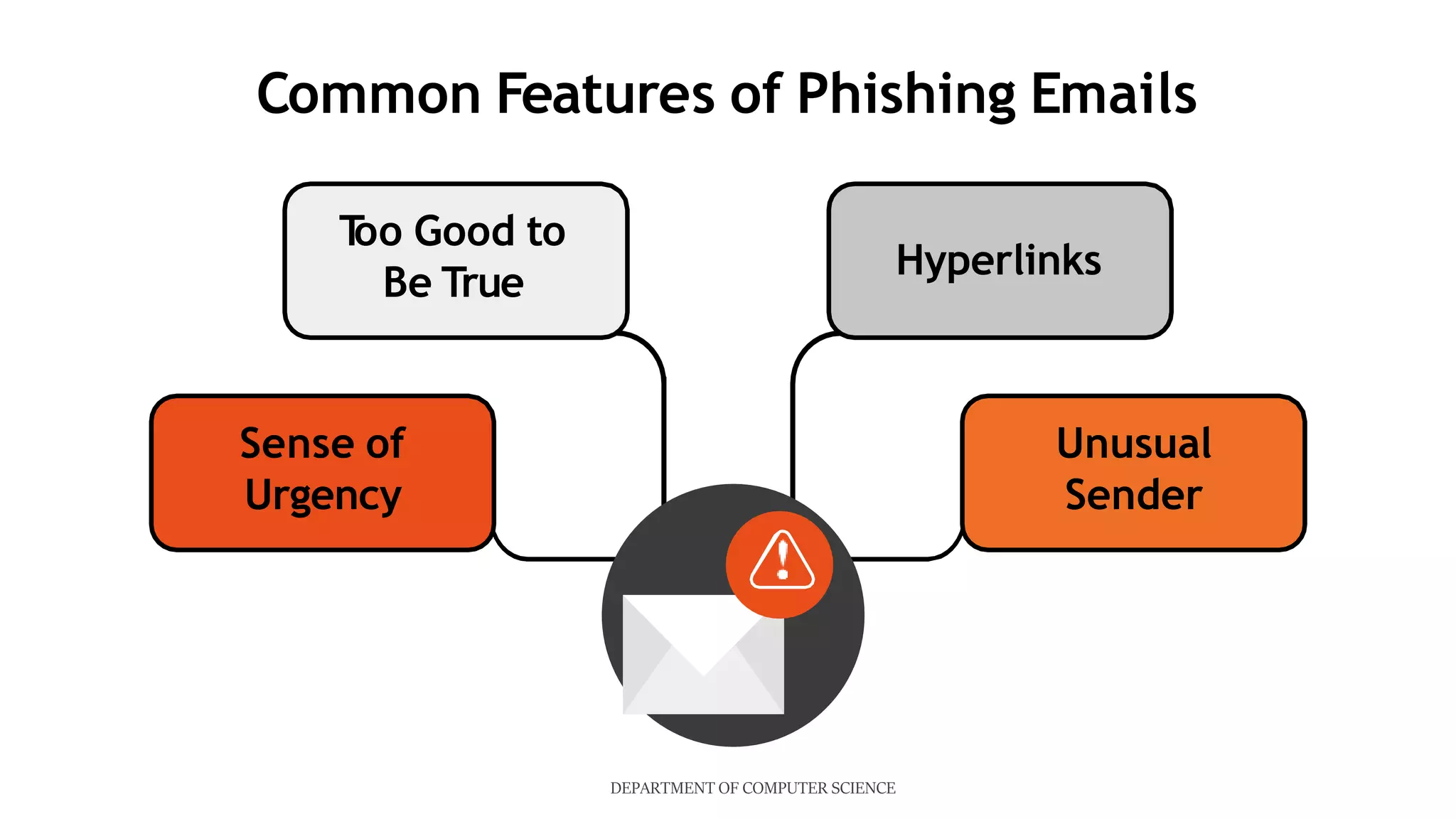 Common Features of Phishing Emails

Too Good to Be True

Hyperlinks

Sense of Urgency

Unusual Sender

DEPARTMENT OF COMPUTER SCIENCE